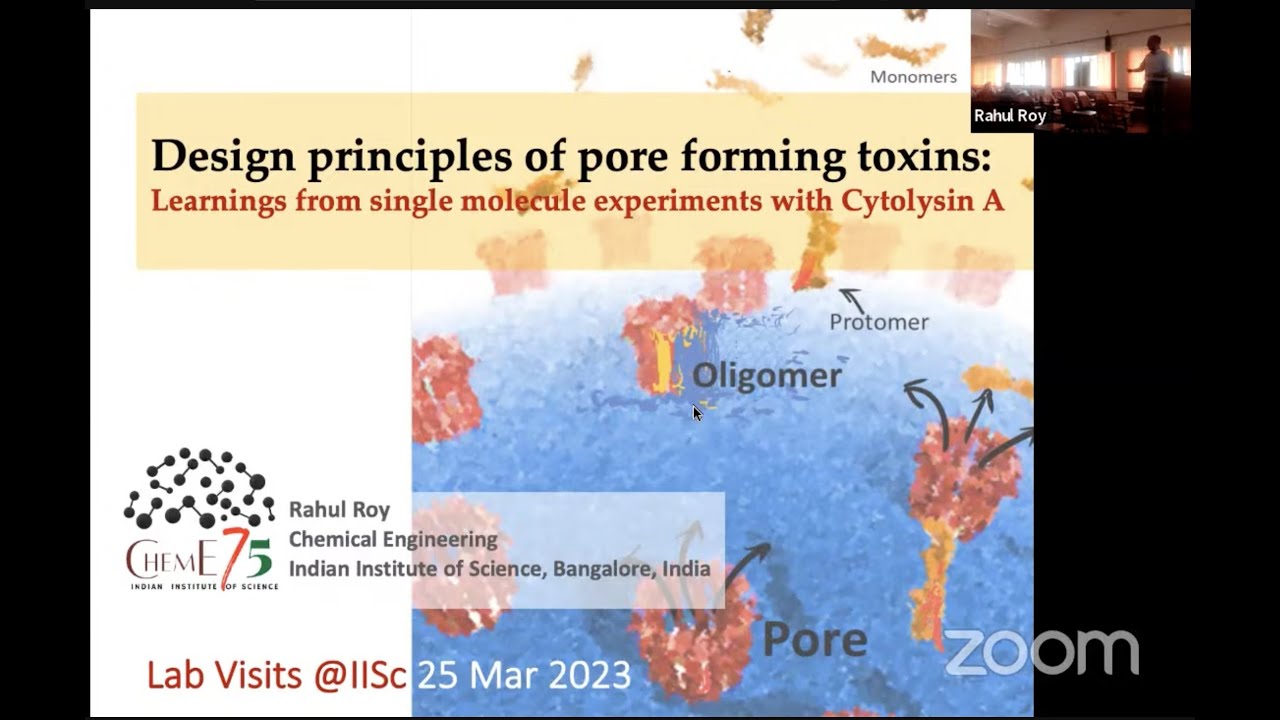 Monomers

Rahul Roy

Design principles of pore forming toxins:
Learnings from single molecule experiments with Cytolysin A

Protomer

Oligomer

CHEME 75
INDIAN INSTITUTE OF SCIENCE

Rahul Roy
Chemical Engineering
Indian Institute of Science, Bangalore, India

Pore

Lab Visits @IISc 25 Mar 2023

zoom